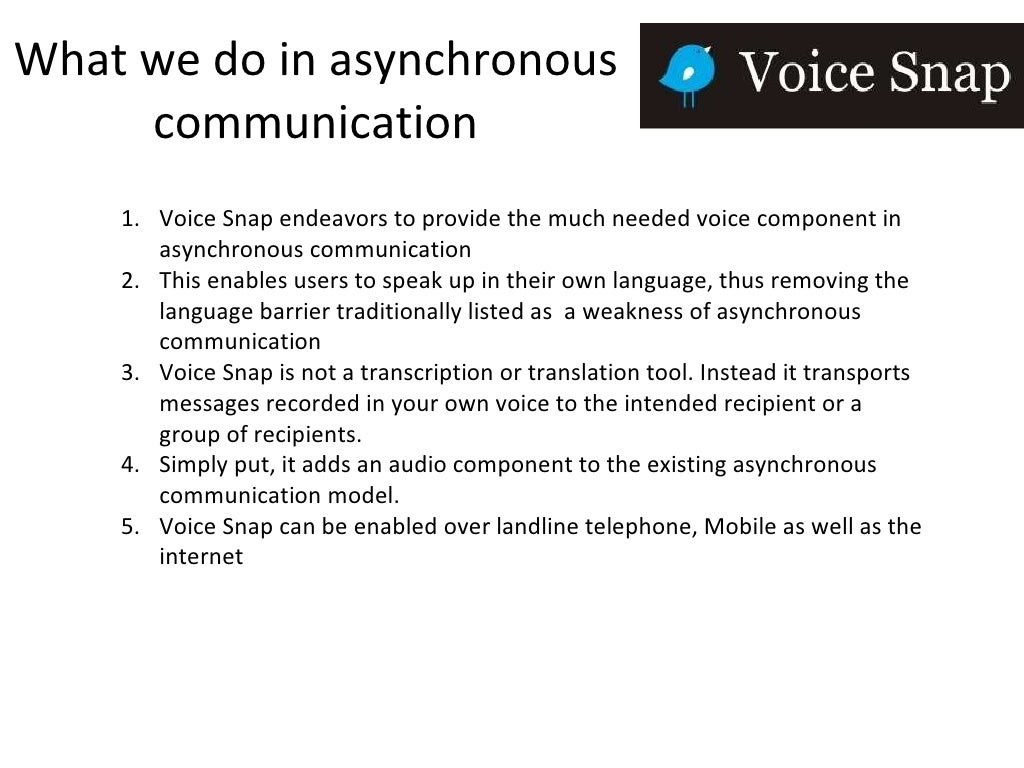 What we do in asynchronous communication

Voice Snap

1. Voice Snap endeavors to provide the much needed voice component in asynchronous communication
2. This enables users to speak up in their own language, thus removing the language barrier traditionally listed as a weakness of asynchronous communication
3. Voice Snap is not a transcription or translation tool. Instead it transports messages recorded in your own voice to the intended recipient or a group of recipients.
4. Simply put, it adds an audio component to the existing asynchronous communication model.
5. Voice Snap can be enabled over landline telephone, Mobile as well as the internet